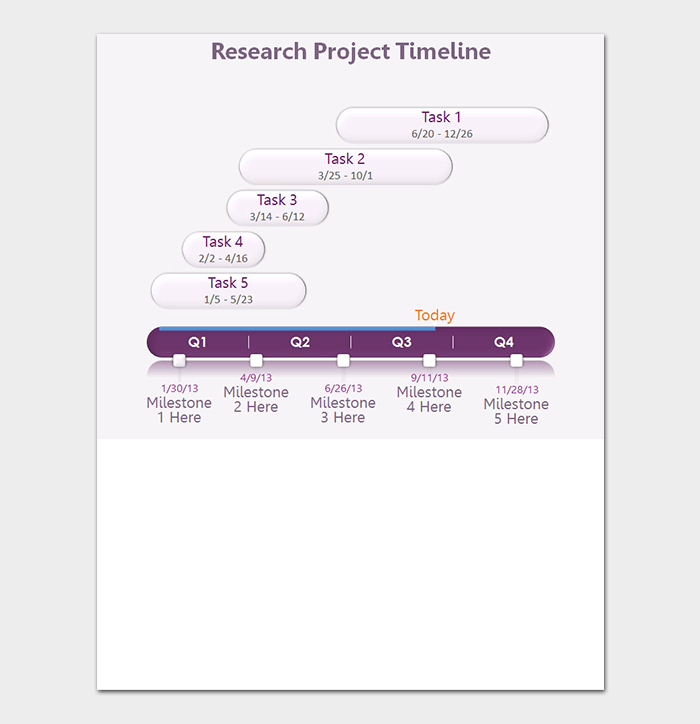 Research Project Timeline

Task 1
6/20 - 12/26

Task 2
3/25 - 10/1

Task 3
3/14 - 6/12

Task 4
2/2 - 4/16

Task 5
1/5 - 5/23

Today

Q1 | Q2 | Q3 | Q4

1/30/13
Milestone 1 Here

4/9/13
Milestone 2 Here

6/26/13
Milestone 3 Here

9/11/13
Milestone 4 Here

11/28/13
Milestone 5 Here